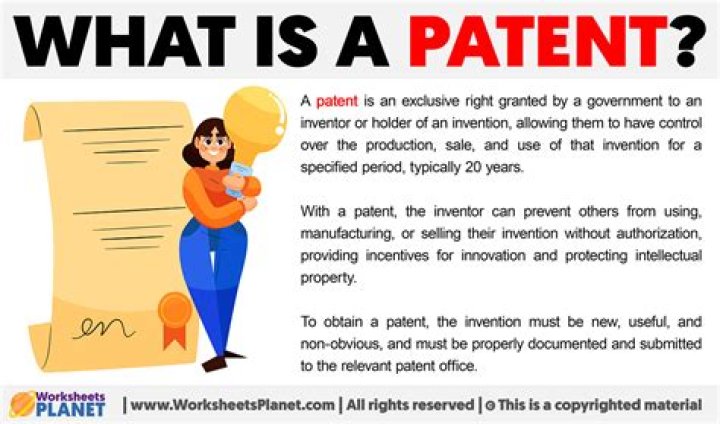 WHAT IS A PATENT?

A patent is an exclusive right granted by a government to an inventor or holder of an invention, allowing them to have control over the production, sale, and use of that invention for a specified period, typically 20 years.

With a patent, the inventor can prevent others from using, manufacturing, or selling their invention without authorization, providing incentives for innovation and protecting intellectual property.

To obtain a patent, the invention must be new, useful, and non-obvious, and must be properly documented and submitted to the relevant patent office.

Worksheets PLANET | www.WorksheetsPlanet.com | All rights reserved | © This is a copyrighted material